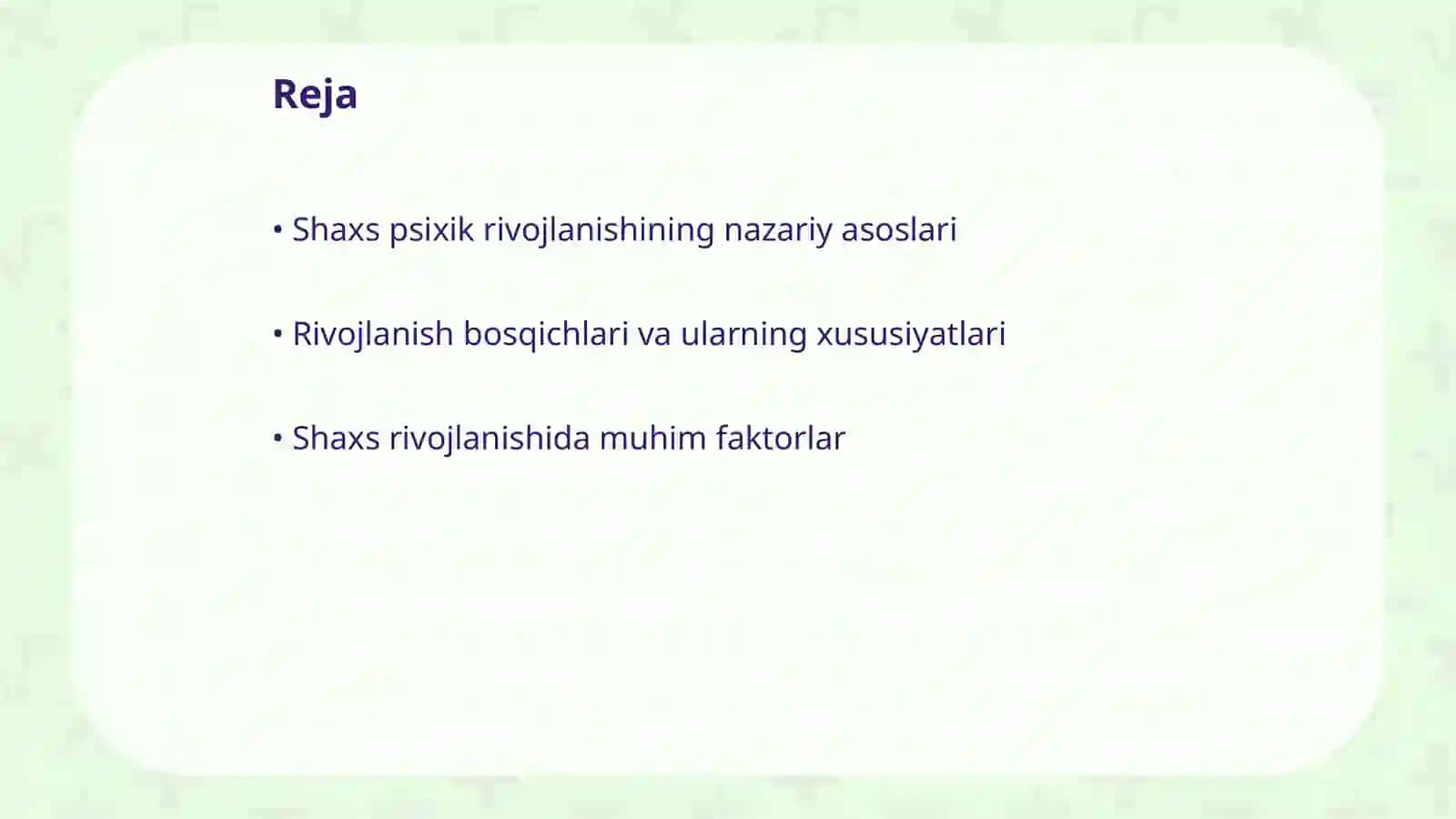 Reja

• Shaxs psixik rivojlanishining nazariy asoslari

• Rivojlanish bosqichlari va ularning xususiyatlari

• Shaxs rivojlanishida muhim faktorlar